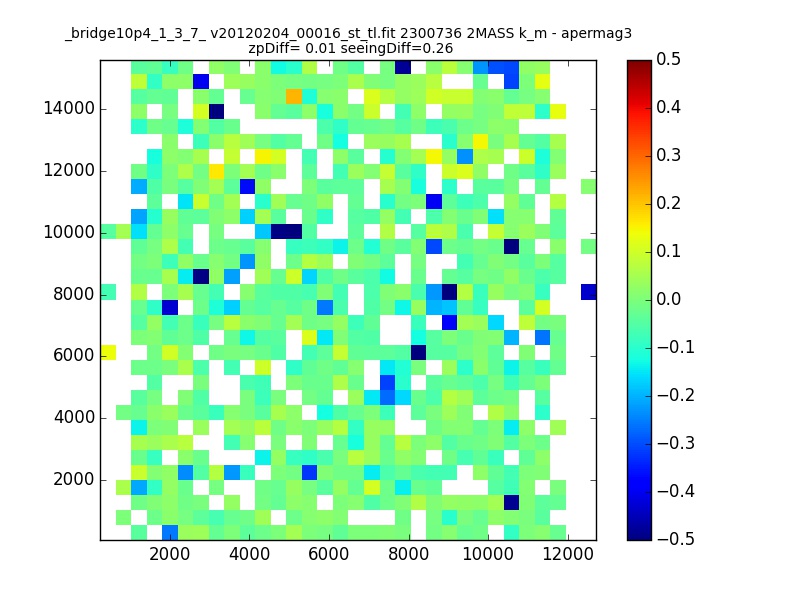 _bridge10p4_1_3_7_ v20120204_00016_st_tl.fit 2300736 2MASS k_m - apermag3
zpDiff= 0.01 seeingDiff=0.26

14000
12000
10000
8000
6000
4000
2000

2000 4000 6000 8000 10000 12000

0.5
0.4
0.3
0.2
0.1
0.0
−0.1
−0.2
−0.3
−0.4
−0.5